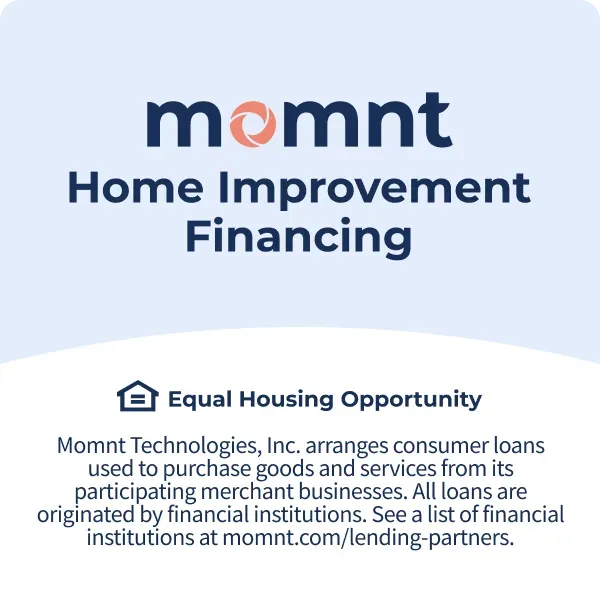 momnt
Home Improvement Financing

Equal Housing Opportunity

Momnt Technologies, Inc. arranges consumer loans used to purchase goods and services from its participating merchant businesses. All loans are originated by financial institutions. See a list of financial institutions at momnt.com/lending-partners.